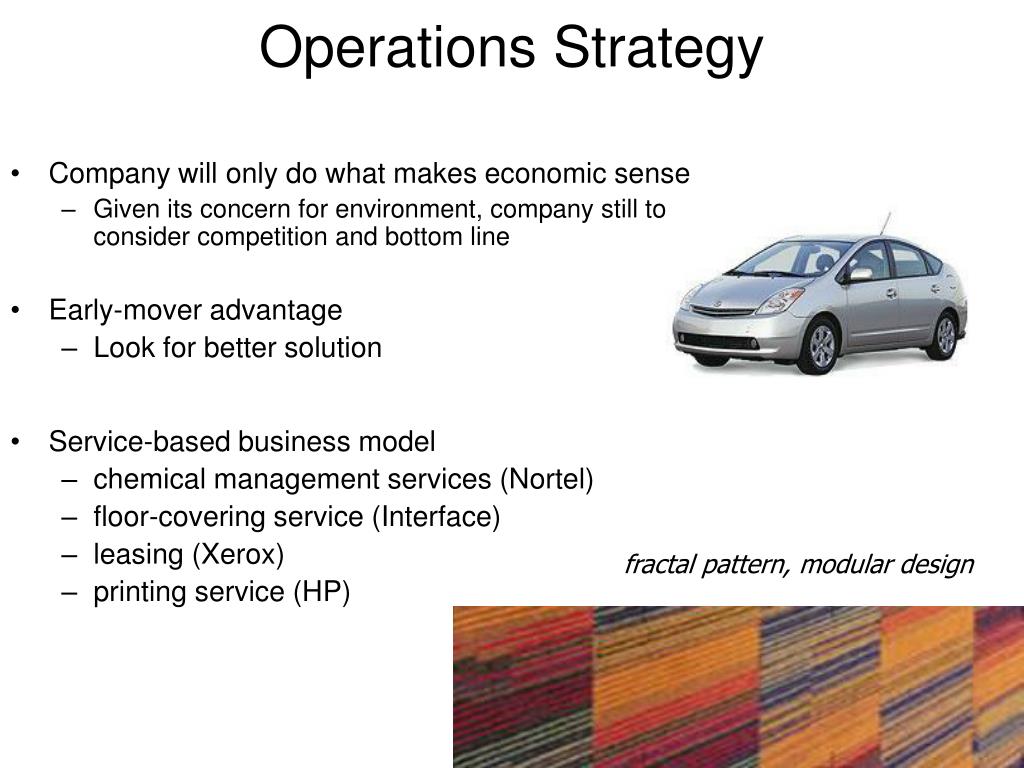 Operations Strategy

• Company will only do what makes economic sense
– Given its concern for environment, company still to consider competition and bottom line

• Early-mover advantage
– Look for better solution

• Service-based business model
– chemical management services (Nortel)
– floor-covering service (Interface)
– leasing (Xerox)
– printing service (HP)

fractal pattern, modular design